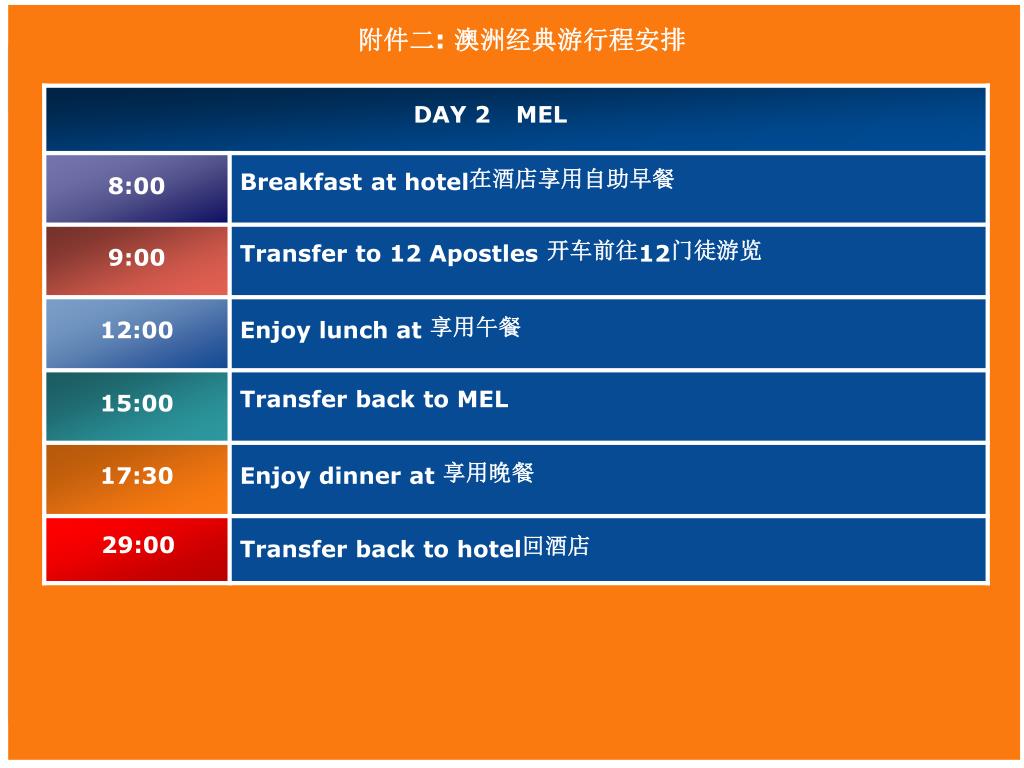 附件二: 澳洲经典游行程安排

| DAY 2 MEL | |
|---|---|
| 8:00 | Breakfast at hotel在酒店享用自助早餐 |
| 9:00 | Transfer to 12 Apostles 开车前往12门徒游览 |
| 12:00 | Enjoy lunch at 享用午餐 |
| 15:00 | Transfer back to MEL |
| 17:30 | Enjoy dinner at 享用晚餐 |
| 29:00 | Transfer back to hotel回酒店 |